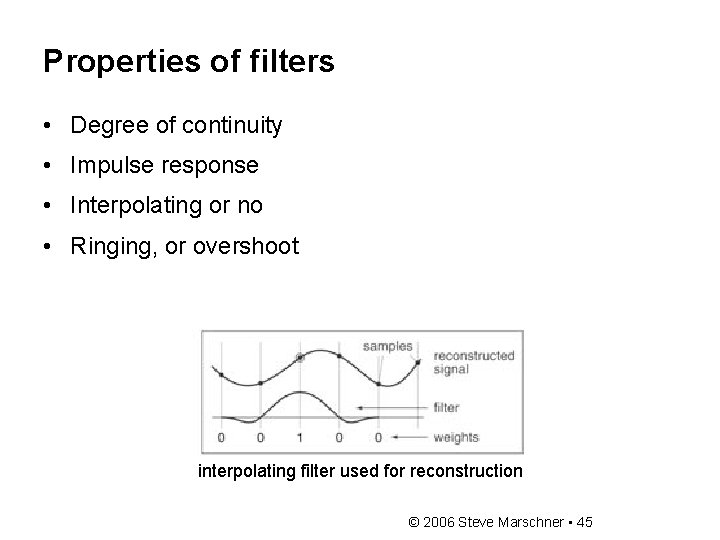 Properties of filters

• Degree of continuity
• Impulse response
• Interpolating or no
• Ringing, or overshoot

samples
reconstructed signal
filter
0 0 1 0 0 weights

interpolating filter used for reconstruction

© 2006 Steve Marschner • 45